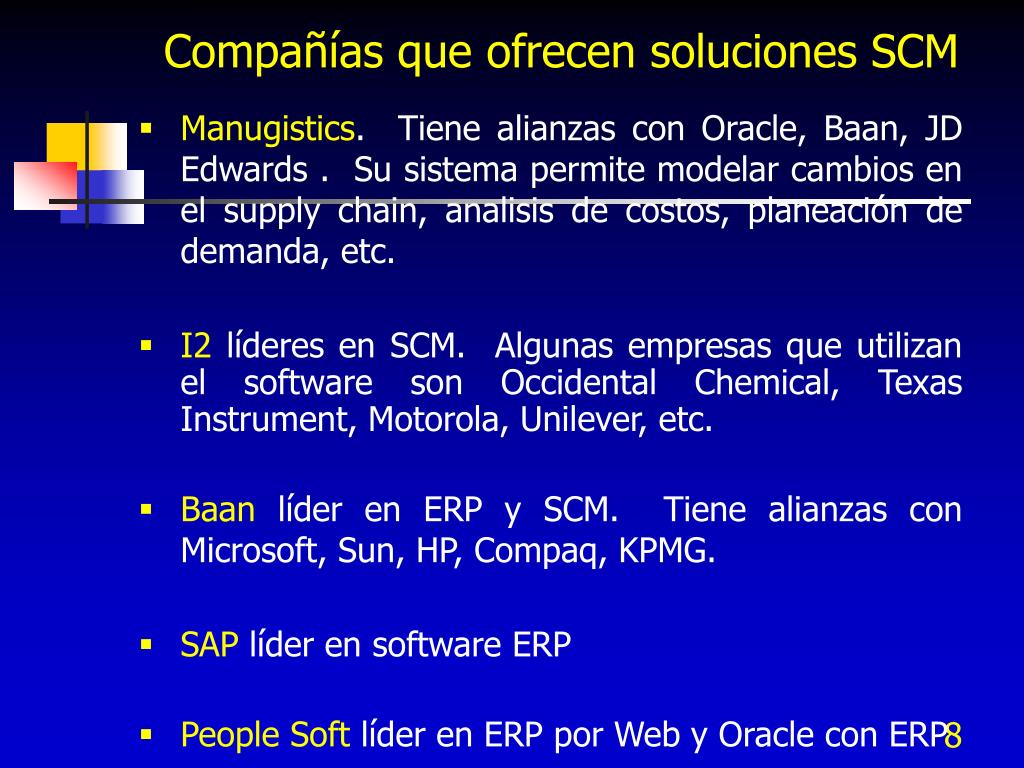 Compañías que ofrecen soluciones SCM

▪ Manugistics. Tiene alianzas con Oracle, Baan, JD Edwards . Su sistema permite modelar cambios en el supply chain, analisis de costos, planeación de demanda, etc.

▪ I2 líderes en SCM. Algunas empresas que utilizan el software son Occidental Chemical, Texas Instrument, Motorola, Unilever, etc.

▪ Baan líder en ERP y SCM. Tiene alianzas con Microsoft, Sun, HP, Compaq, KPMG.

▪ SAP líder en software ERP

▪ People Soft líder en ERP por Web y Oracle con ERP

8